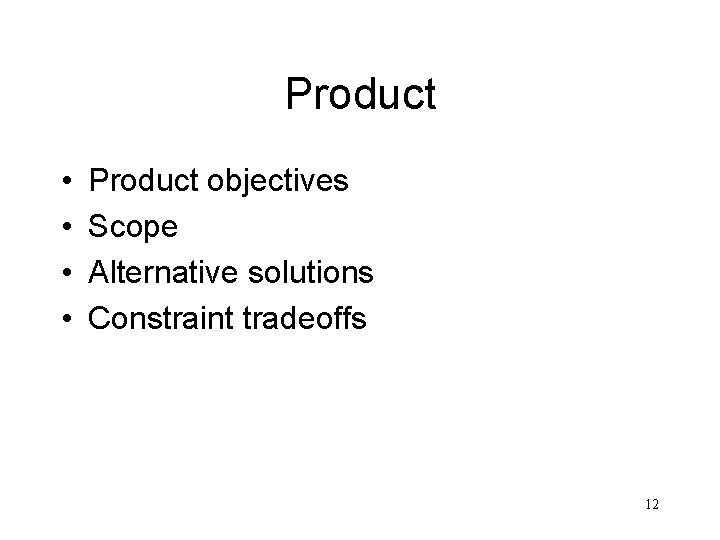 Product

• Product objectives
• Scope
• Alternative solutions
• Constraint tradeoffs

12